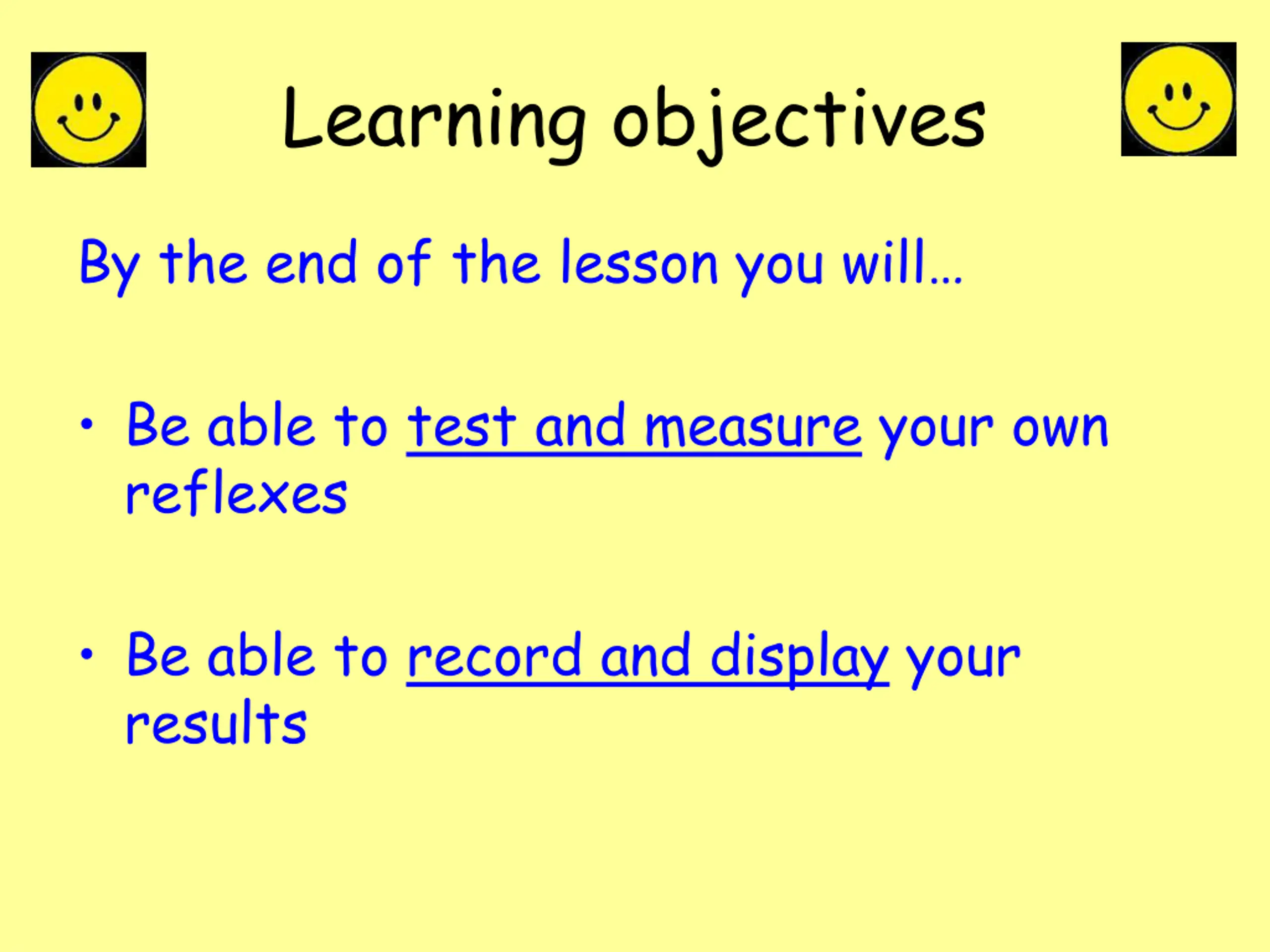 Learning objectives

By the end of the lesson you will…

• Be able to test and measure your own reflexes

• Be able to record and display your results